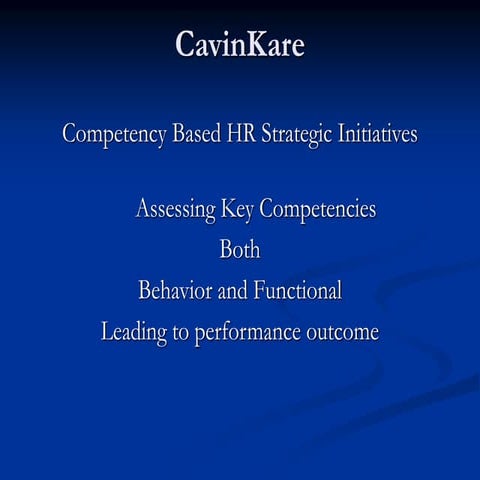 CavinKare

Competency Based HR Strategic Initiatives

Assessing Key Competencies
Both
Behavior and Functional
Leading to performance outcome